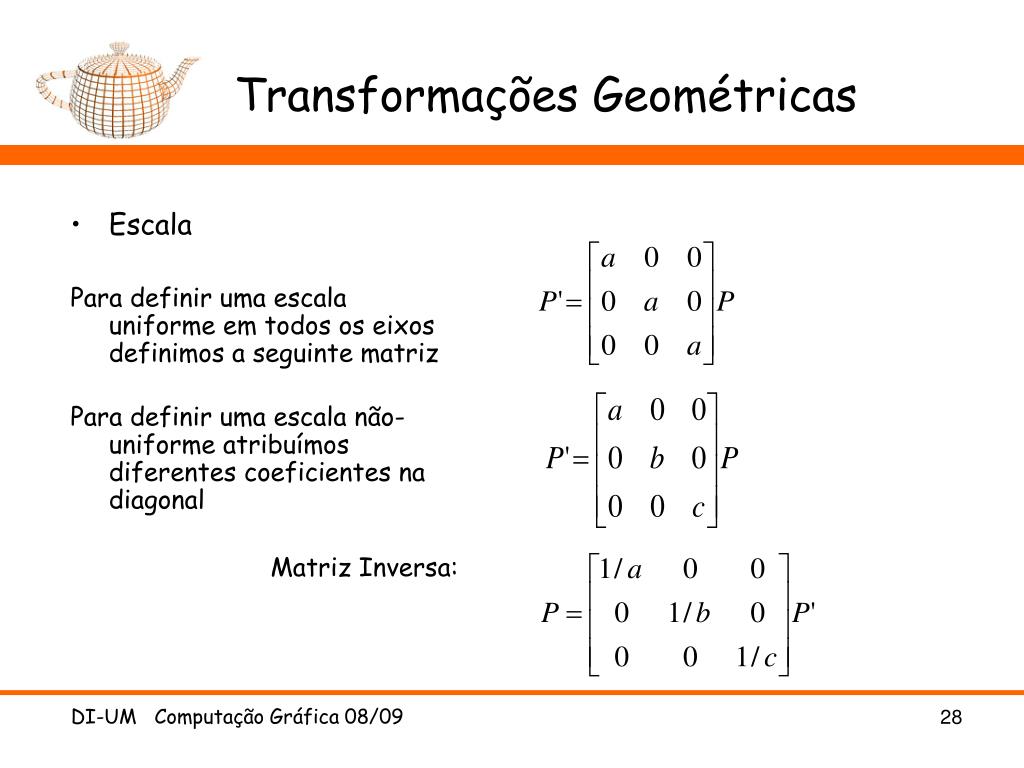 Transformações Geométricas

• Escala

Para definir uma escala uniforme em todos os eixos definimos a seguinte matriz

$P' = \begin{bmatrix} a & 0 & 0 \\ 0 & a & 0 \\ 0 & 0 & a \end{bmatrix} P$

Para definir uma escala não-uniforme atribuímos diferentes coeficientes na diagonal

$P' = \begin{bmatrix} a & 0 & 0 \\ 0 & b & 0 \\ 0 & 0 & c \end{bmatrix} P$

Matriz Inversa:

$P = \begin{bmatrix} 1/a & 0 & 0 \\ 0 & 1/b & 0 \\ 0 & 0 & 1/c \end{bmatrix} P'$

DI-UM Computação Gráfica 08/09

28